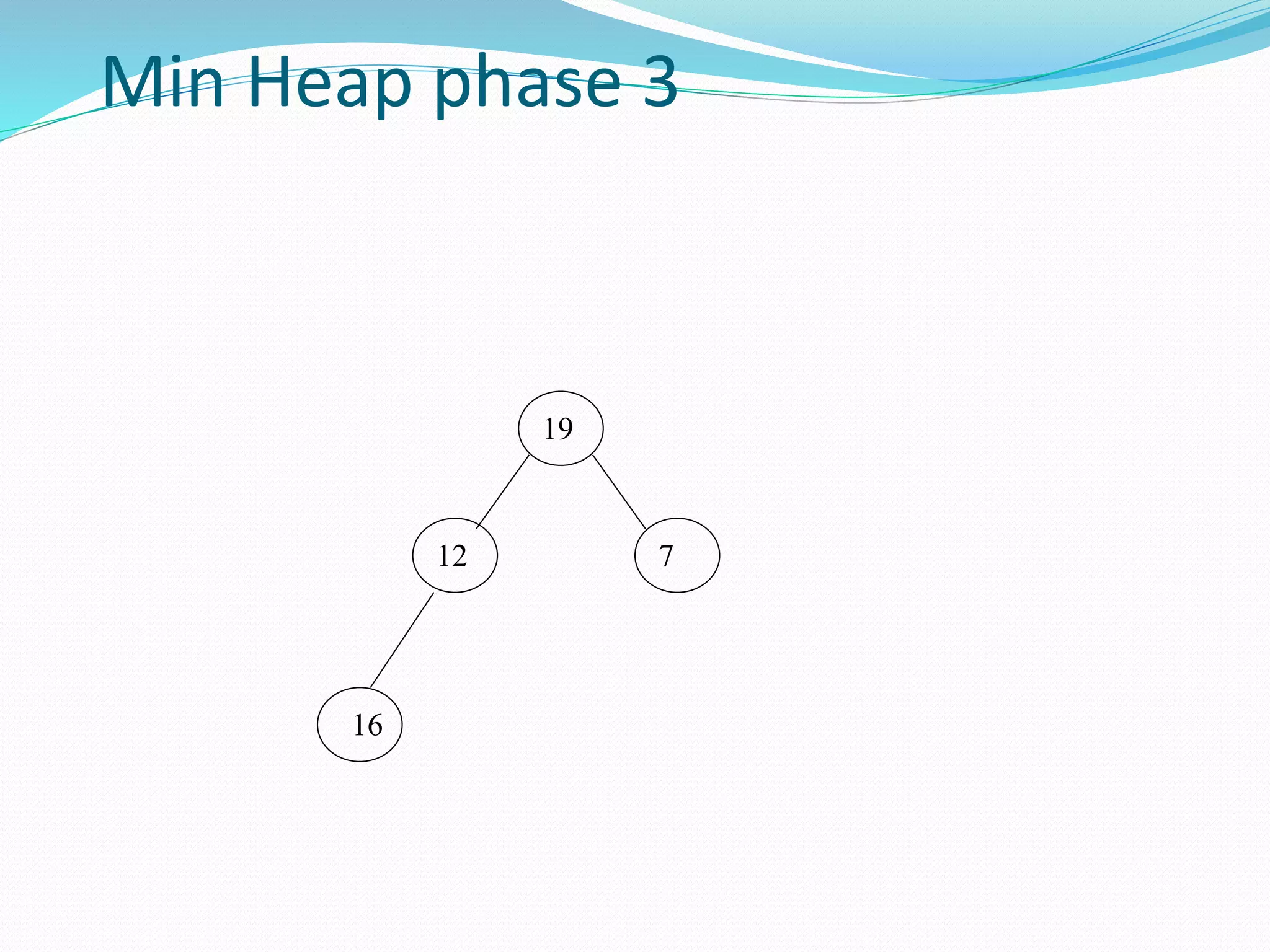 Min Heap phase 3

19

12

7

16